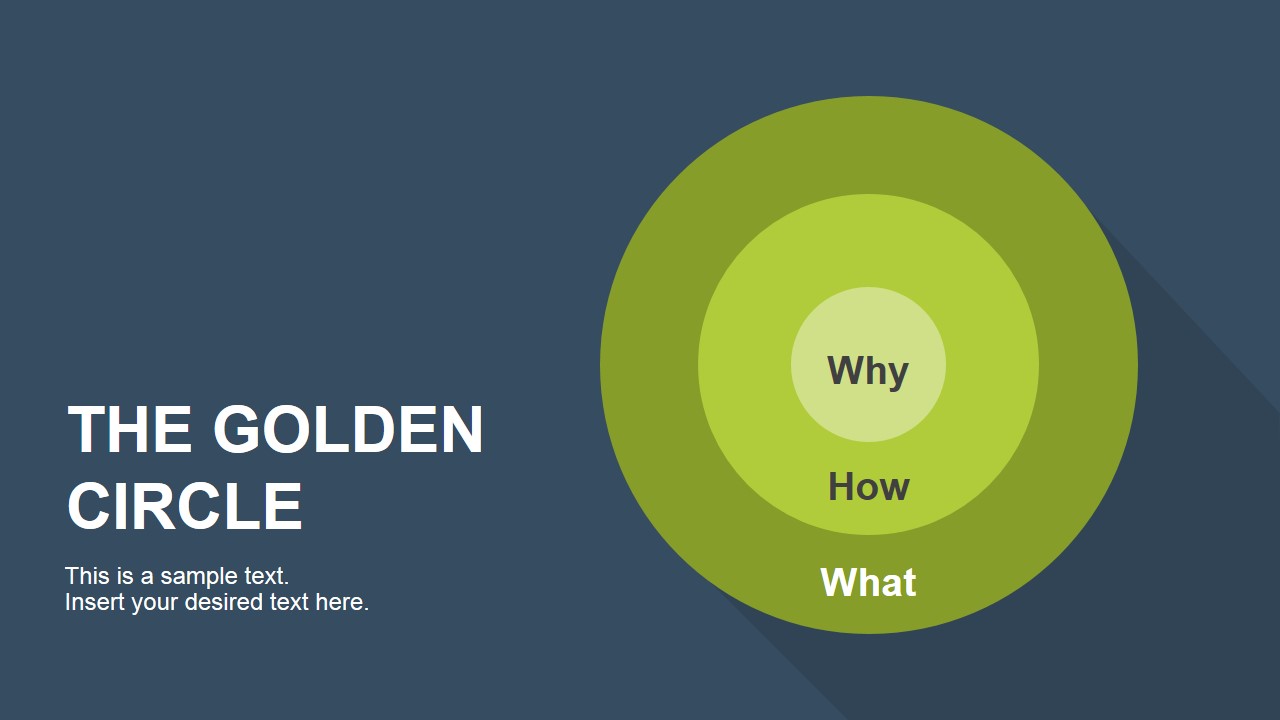 THE GOLDEN CIRCLE

This is a sample text.
Insert your desired text here.

Why

How

What